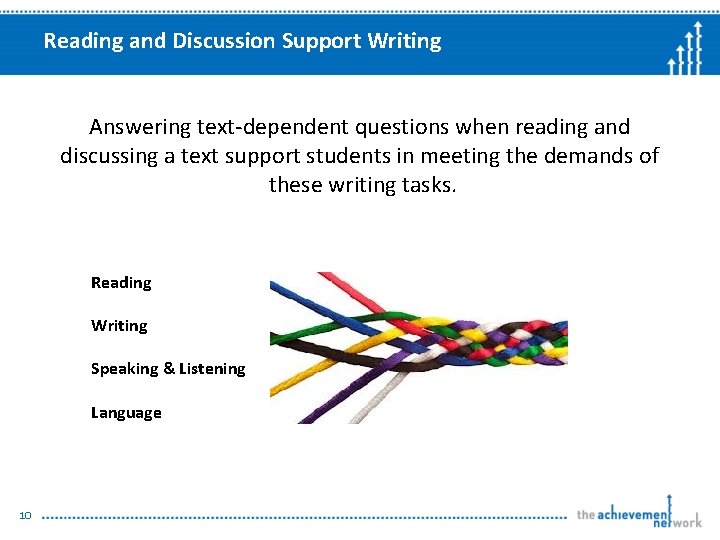 Reading and Discussion Support Writing

Answering text-dependent questions when reading and discussing a text support students in meeting the demands of these writing tasks.

Reading

Writing

Speaking & Listening

Language

10

the achievement network